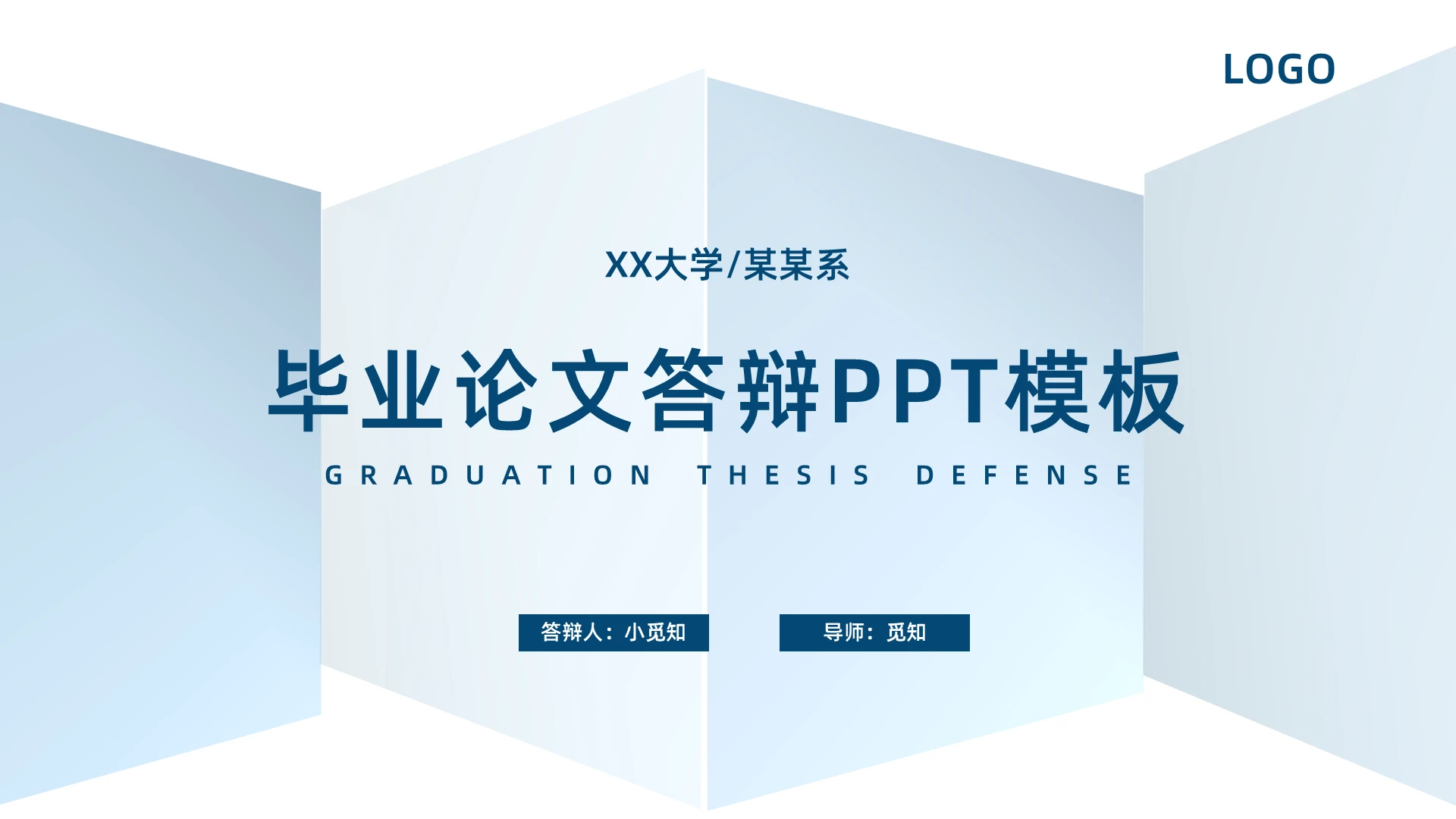 LOGO

XX大学/某某系

毕业论文答辩PPT模板

GRADUATION THESIS DEFENSE

答辩人：小觅知

导师：觅知